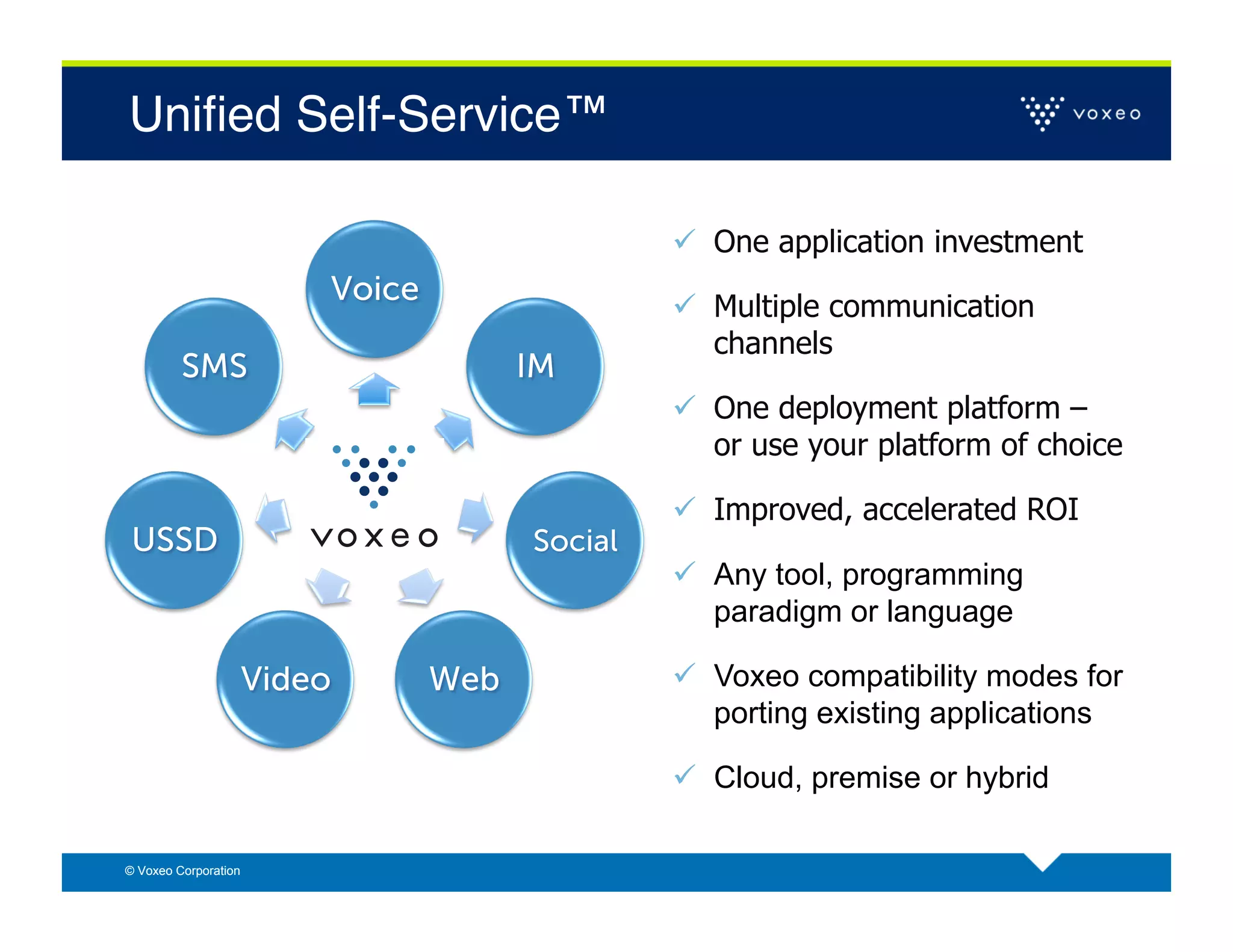 Unified Self-Service™

voxeo

Voice

SMS

IM

USSD

voxeo

Social

Video

Web

✓ One application investment

✓ Multiple communication channels

✓ One deployment platform – or use your platform of choice

✓ Improved, accelerated ROI

✓ Any tool, programming paradigm or language

✓ Voxeo compatibility modes for porting existing applications

✓ Cloud, premise or hybrid

© Voxeo Corporation